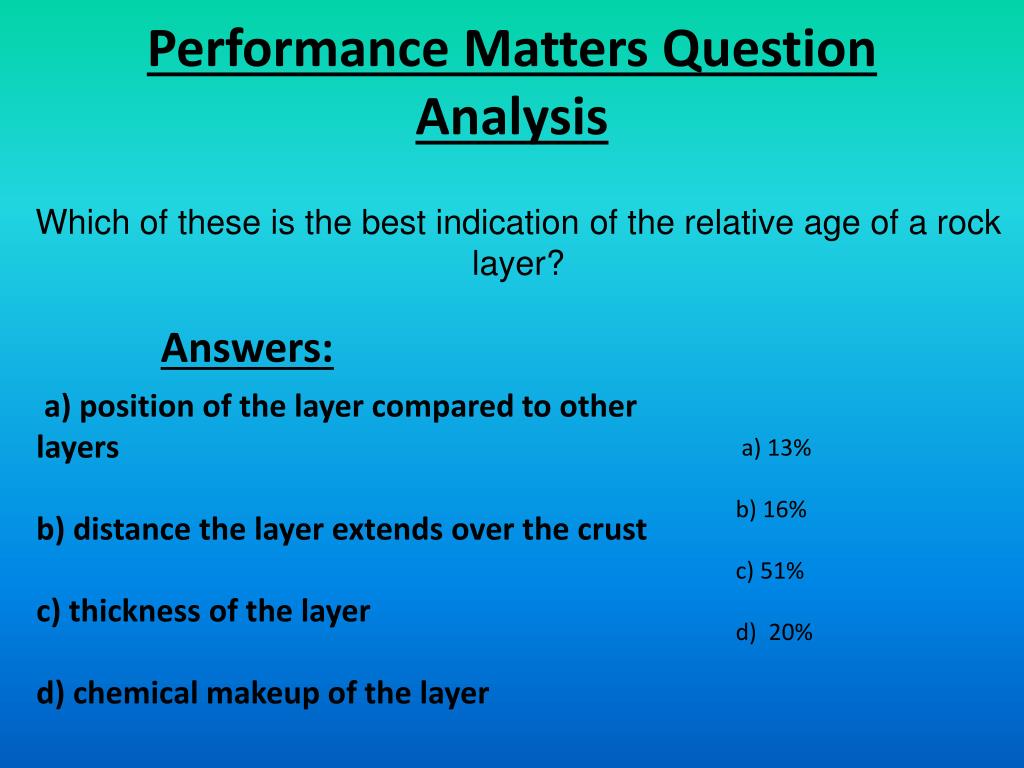 Performance Matters Question Analysis

Which of these is the best indication of the relative age of a rock layer?

Answers:

a) position of the layer compared to other layers

b) distance the layer extends over the crust

c) thickness of the layer

d) chemical makeup of the layer

a) 13%

b) 16%

c) 51%

d) 20%